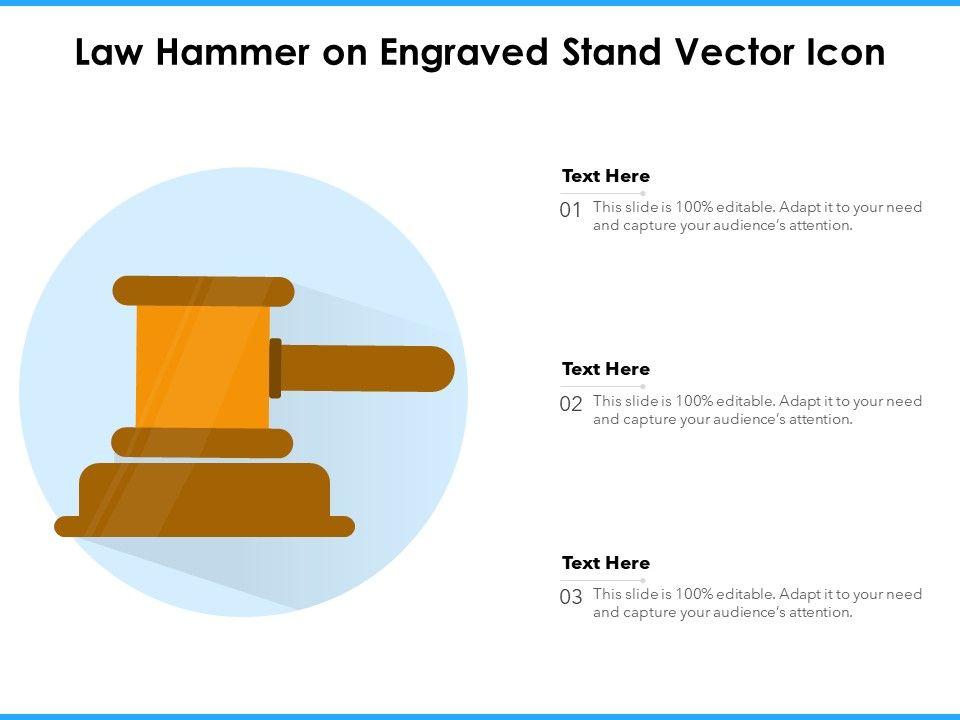 Law Hammer on Engraved Stand Vector Icon

Text Here

01 This slide is 100% editable. Adapt it to your need and capture your audience's attention.

Text Here

02 This slide is 100% editable. Adapt it to your need and capture your audience's attention.

Text Here

03 This slide is 100% editable. Adapt it to your need and capture your audience's attention.